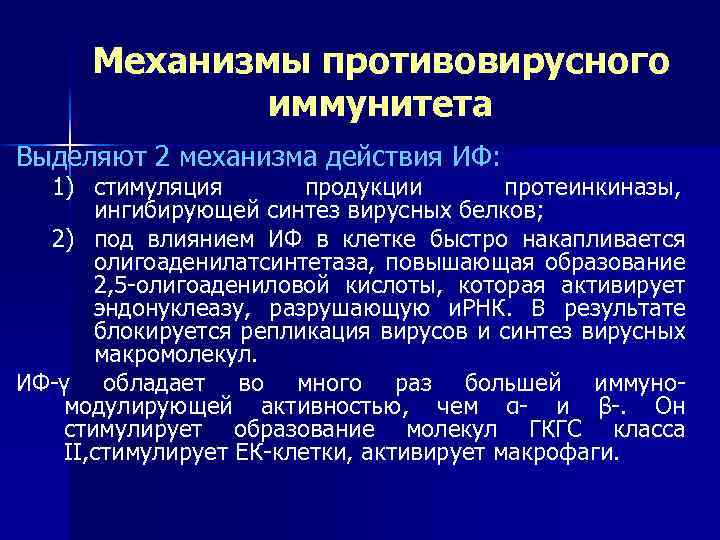 Механизмы противовирусного иммунитета

Выделяют 2 механизма действия ИФ:

1) стимуляция продукции протеинкиназы, ингибирующей синтез вирусных белков;

2) под влиянием ИФ в клетке быстро накапливается олигоаденилатсинтетаза, повышающая образование 2,5-олигоадениловой кислоты, которая активирует эндонуклеазу, разрушающую иРНК. В результате блокируется репликация вирусов и синтез вирусных макромолекул.

ИФ-γ обладает во много раз большей иммуномодулирующей активностью, чем α- и β-. Он стимулирует образование молекул ГКГС класса II,стимулирует ЕК-клетки, активирует макрофаги.